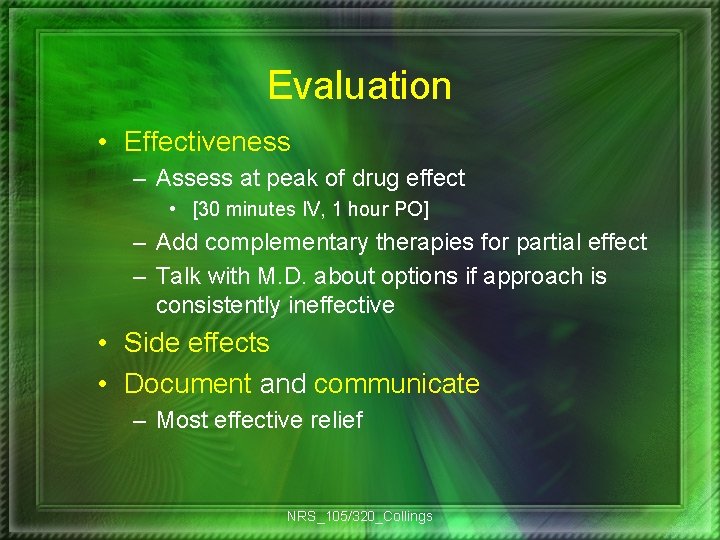 Evaluation

• Effectiveness
  – Assess at peak of drug effect
    • [30 minutes IV, 1 hour PO]
  – Add complementary therapies for partial effect
  – Talk with M.D. about options if approach is consistently ineffective
• Side effects
• Document and communicate
  – Most effective relief

NRS_105/320_Collings